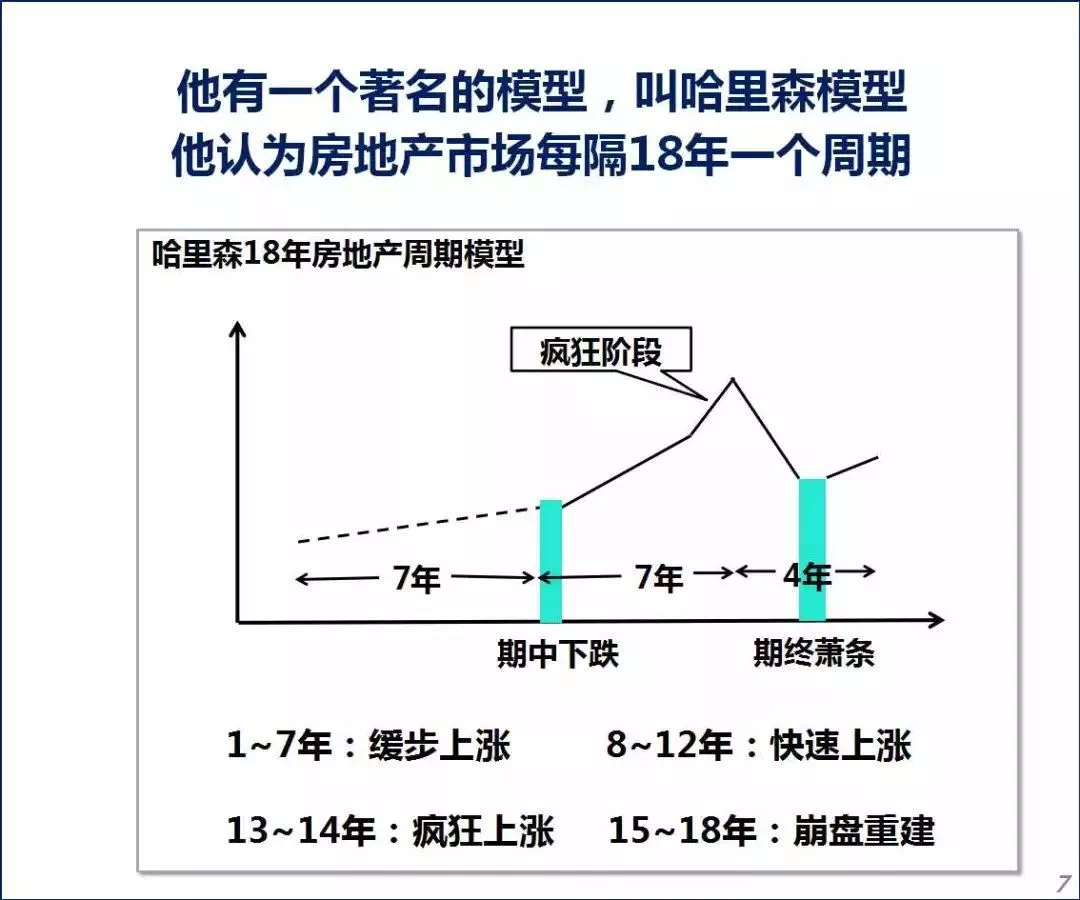 他有一个著名的模型，叫哈里森模型
他认为房地产市场每隔18年一个周期

哈里森18年房地产周期模型

疯狂阶段

7年

7年

4年

期中下跌

期终萧条

1~7年：缓步上涨

8~12年：快速上涨

13~14年：疯狂上涨

15~18年：崩盘重建

7